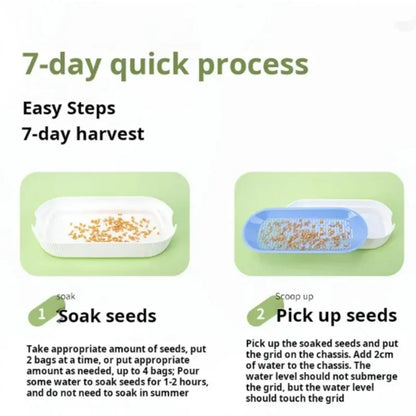 7-day quick process

Easy Steps
7-day harvest

soak
1 Soak seeds

Take appropriate amount of seeds, put 2 bags at a time, or put appropriate amount as needed, up to 4 bags; Pour some water to soak seeds for 1-2 hours, and do not need to soak in summer

Scoop up
2 Pick up seeds

Pick up the soaked seeds and put the grid on the chassis. Add 2cm of water to the chassis. The water level should not submerge the grid, but the water level should touch the grid